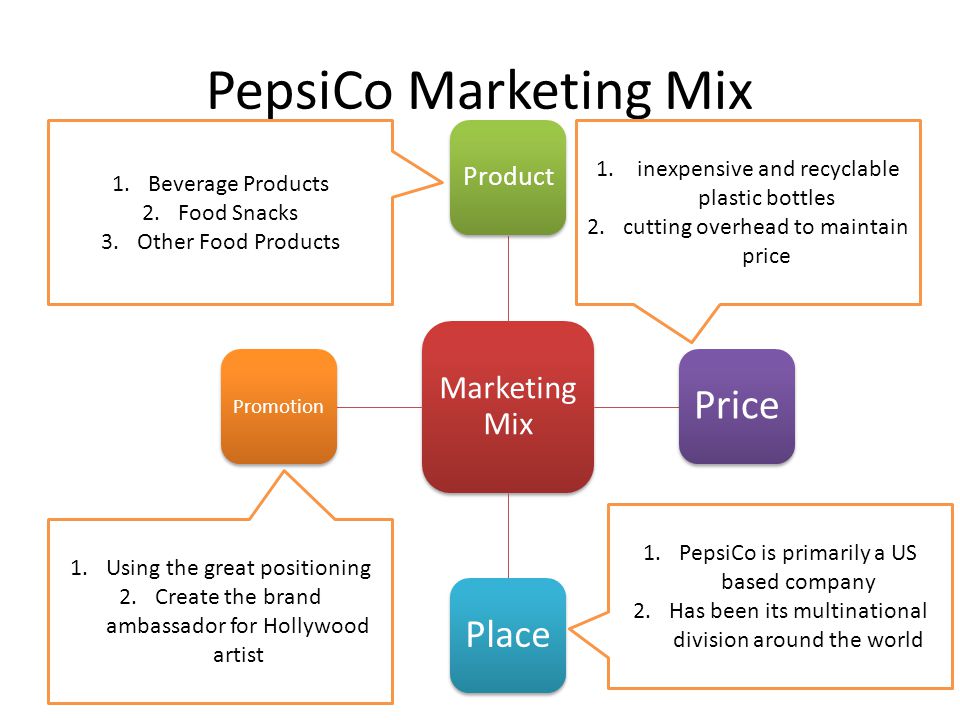 PepsiCo Marketing Mix

1. Beverage Products
2. Food Snacks
3. Other Food Products

Product

1. inexpensive and recyclable plastic bottles
2. cutting overhead to maintain price

Promotion

Marketing Mix

Price

1. Using the great positioning
2. Create the brand ambassador for Hollywood artist

Place

1. PepsiCo is primarily a US based company
2. Has been its multinational division around the world